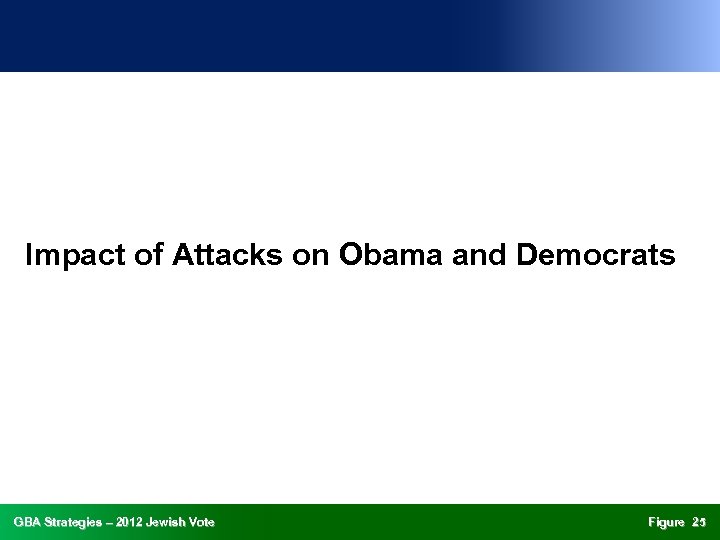 Impact of Attacks on Obama and Democrats

GBA Strategies – 2012 Jewish Vote

Figure 25